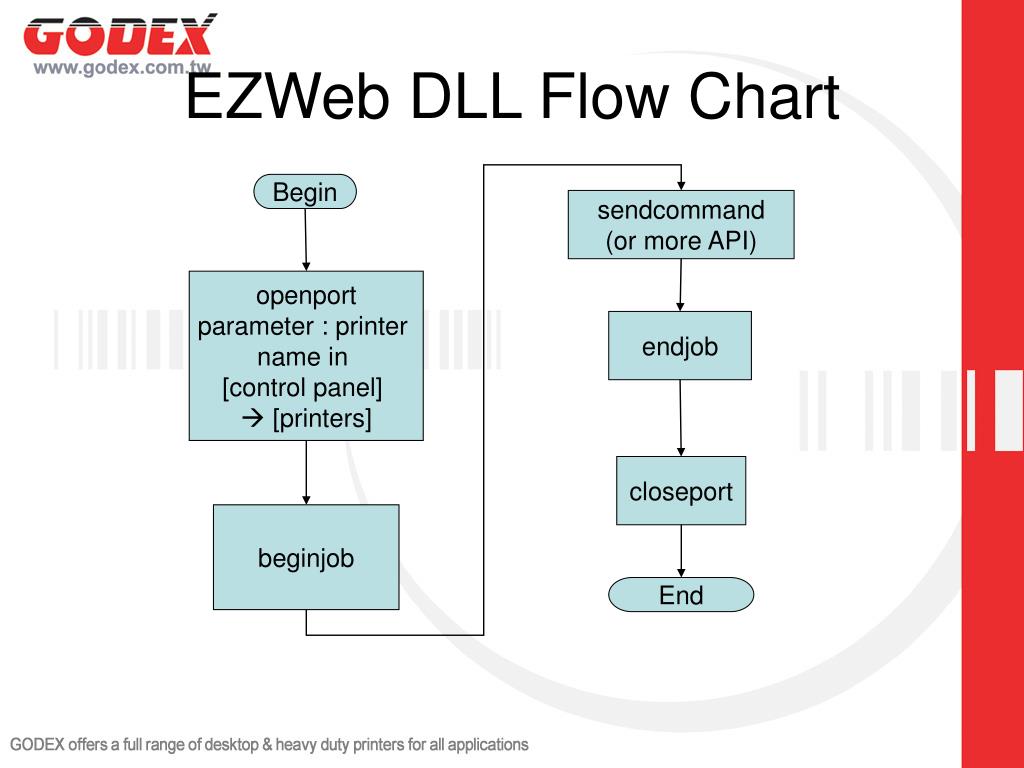 GODEX
www.godex.com.tw

EZWeb DLL Flow Chart

Begin

openport parameter : printer name in [control panel] → [printers]

beginjob

sendcommand (or more API)

endjob

closeport

End

GODEX offers a full range of desktop & heavy duty printers for all applications